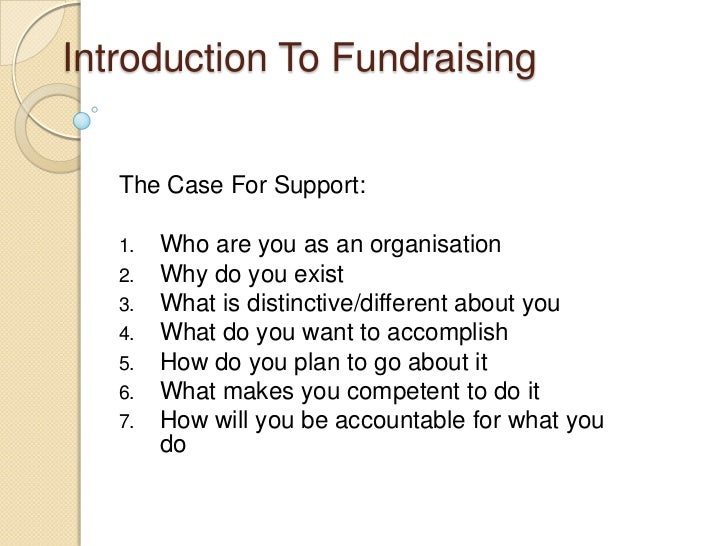 Introduction To Fundraising

The Case For Support:

1. Who are you as an organisation
2. Why do you exist
3. What is distinctive/different about you
4. What do you want to accomplish
5. How do you plan to go about it
6. What makes you competent to do it
7. How will you be accountable for what you do